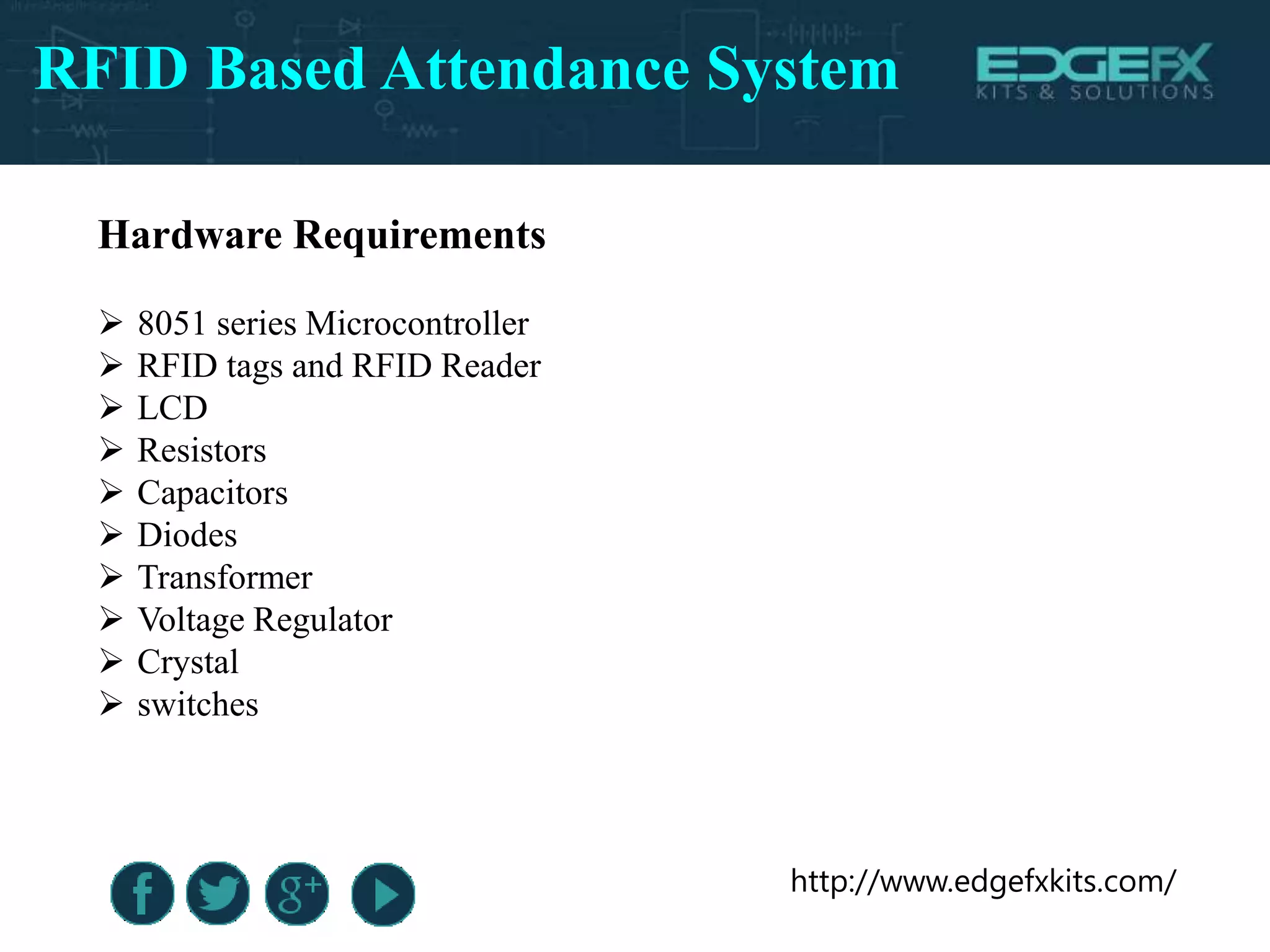 RFID Based Attendance System

EDGEFX
KITS & SOLUTIONS

Hardware Requirements

➢ 8051 series Microcontroller
➢ RFID tags and RFID Reader
➢ LCD
➢ Resistors
➢ Capacitors
➢ Diodes
➢ Transformer
➢ Voltage Regulator
➢ Crystal
➢ switches

f g+

http://www.edgefxkits.com/